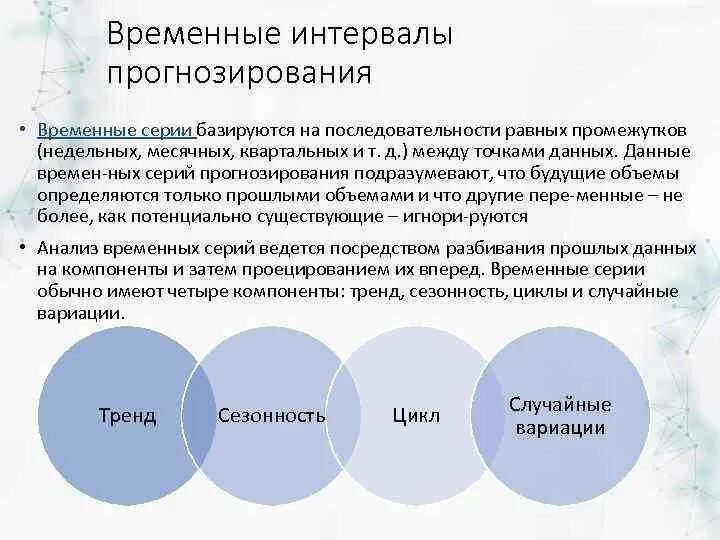 Временные интервалы прогнозирования

• Временные серии базируются на последовательности равных промежутков (недельных, месячных, квартальных и т. д.) между точками данных. Данные времен-ных серий прогнозирования подразумевают, что будущие объемы определяются только прошлыми объемами и что другие пере-менные – не более, как потенциально существующие – игнори-руются

• Анализ временных серий ведется посредством разбивания прошлых данных на компоненты и затем проецированием их вперед. Временные серии обычно имеют четыре компоненты: тренд, сезонность, циклы и случайные вариации.

Тренд

Сезонность

Цикл

Случайные вариации